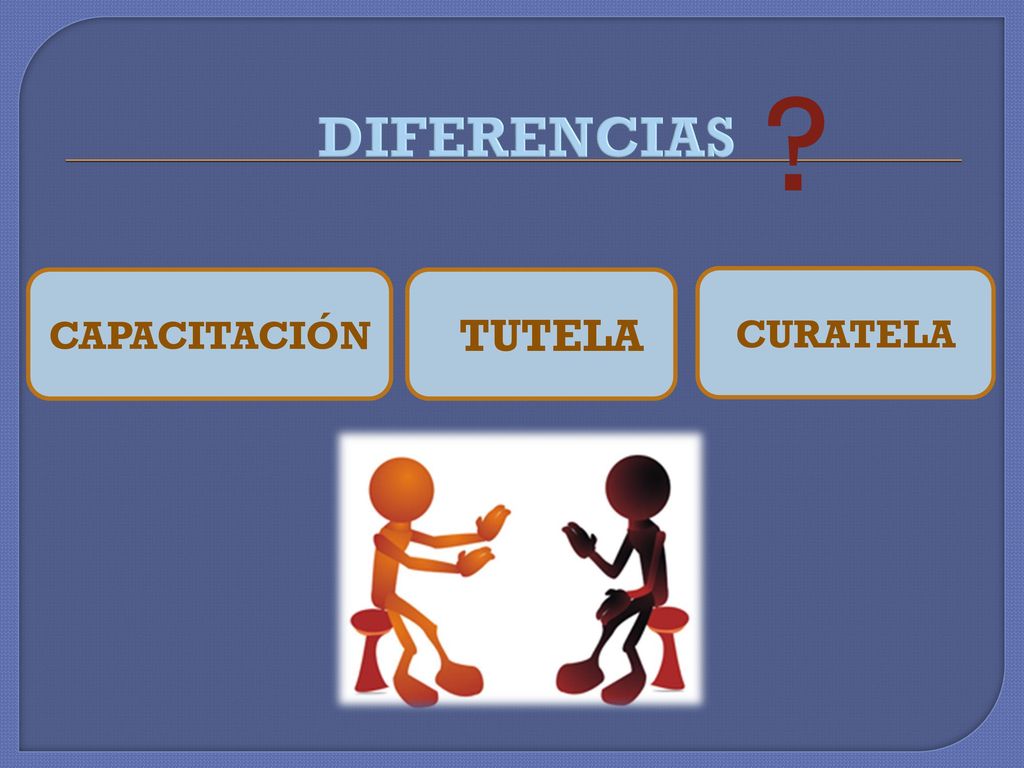 DIFERENCIAS ?

CAPACITACIÓN

TUTELA

CURATELA